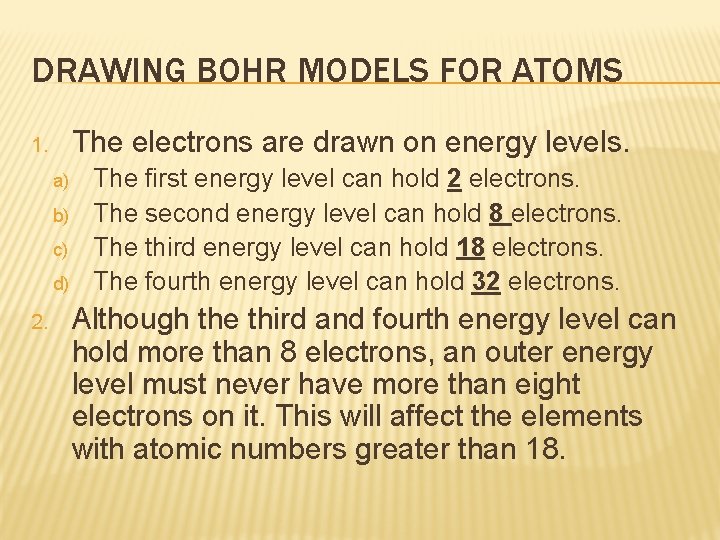 DRAWING BOHR MODELS FOR ATOMS

1. The electrons are drawn on energy levels.
a) The first energy level can hold 2 electrons.
b) The second energy level can hold 8 electrons.
c) The third energy level can hold 18 electrons.
d) The fourth energy level can hold 32 electrons.

2. Although the third and fourth energy level can hold more than 8 electrons, an outer energy level must never have more than eight electrons on it. This will affect the elements with atomic numbers greater than 18.